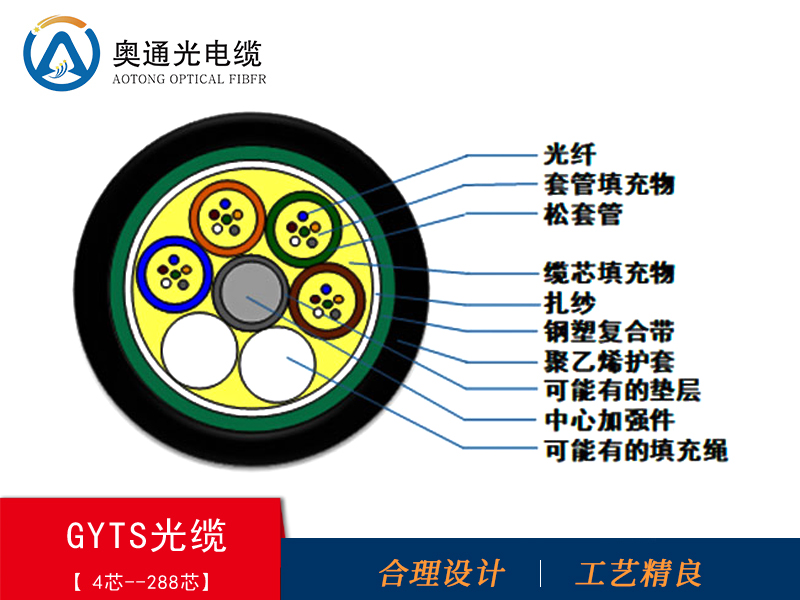 奥通光电缆
AOTONG OPTICAL FIBFR

光纤
套管填充物
松套管
缆芯填充物
扎纱
钢塑复合带
聚乙烯护套
可能有的垫层
中心加强件
可能有的填充绳

GYTS光缆
【 4芯--288芯】

合理设计 | 工艺精良